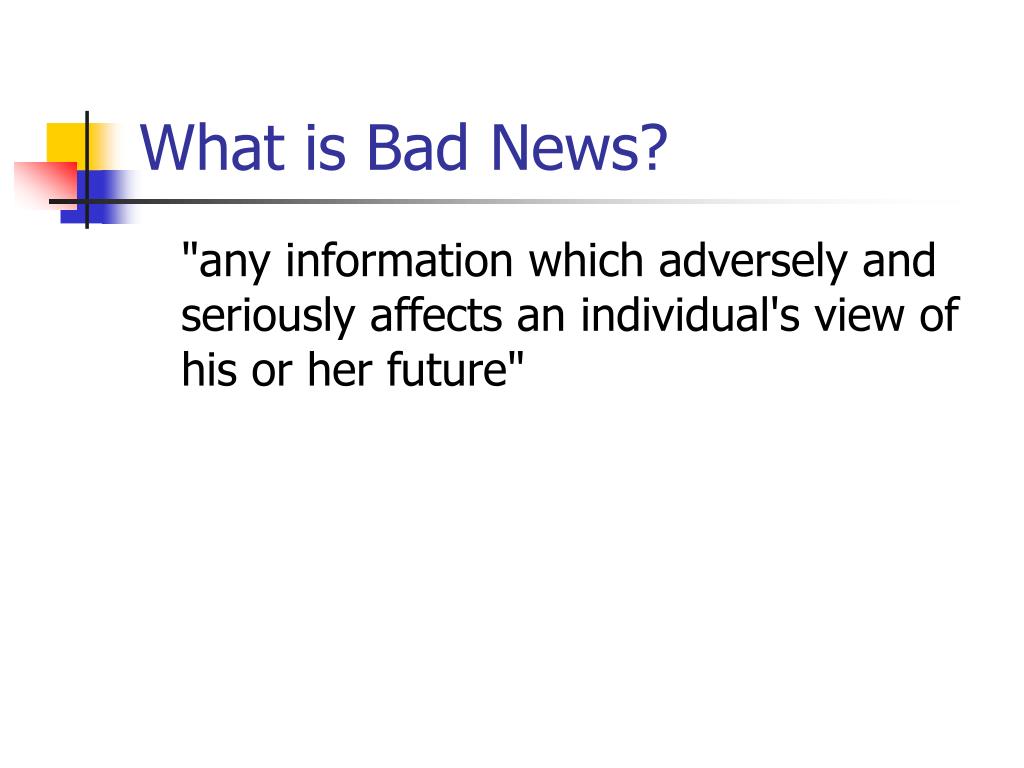 What is Bad News?

"any information which adversely and seriously affects an individual's view of his or her future"